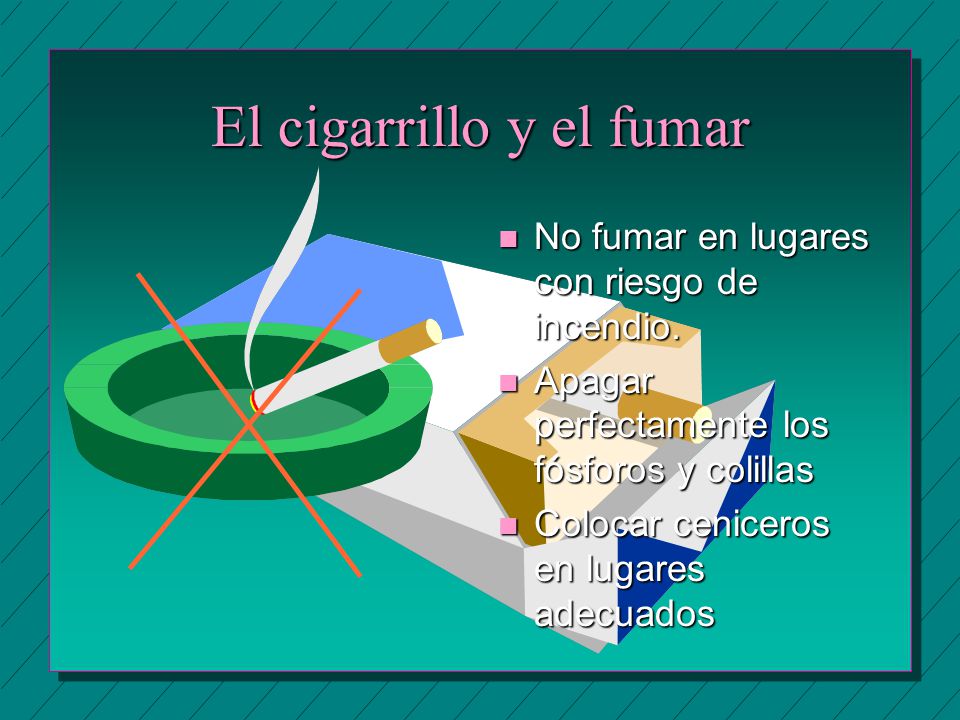 El cigarrillo y el fumar

- No fumar en lugares con riesgo de incendio.
- Apagar perfectamente los fósforos y colillas
- Colocar ceniceros en lugares adecuados